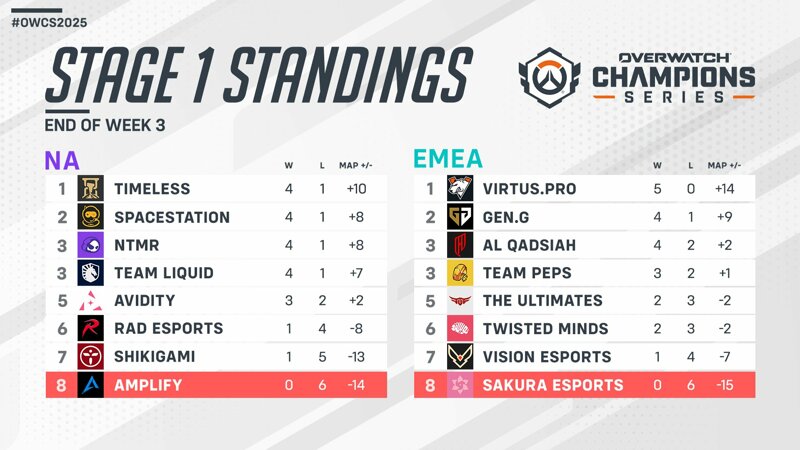 #OWCS2025

STAGE 1 STANDINGS

END OF WEEK 3

OVERWATCH CHAMPIONS SERIES

NA

| | | W | L | MAP +/- |
|---|---|---|---|---|
| 1 | TIMELESS | 4 | 1 | +10 |
| 2 | SPACESTATION | 4 | 1 | +8 |
| 3 | NTMR | 4 | 1 | +8 |
| 3 | TEAM LIQUID | 4 | 1 | +7 |
| 5 | AVIDITY | 3 | 2 | +2 |
| 6 | RAD ESPORTS | 1 | 4 | -8 |
| 7 | SHIKIGAMI | 1 | 5 | -13 |
| 8 | AMPLIFY | 0 | 6 | -14 |

EMEA

| | | W | L | MAP +/- |
|---|---|---|---|---|
| 1 | VIRTUS.PRO | 5 | 0 | +14 |
| 2 | GEN.G | 4 | 1 | +9 |
| 3 | AL QADSIAH | 4 | 2 | +2 |
| 3 | TEAM PEPS | 3 | 2 | +1 |
| 5 | THE ULTIMATES | 2 | 3 | -2 |
| 6 | TWISTED MINDS | 2 | 3 | -2 |
| 7 | VISION ESPORTS | 1 | 4 | -7 |
| 8 | SAKURA ESPORTS | 0 | 6 | -15 |